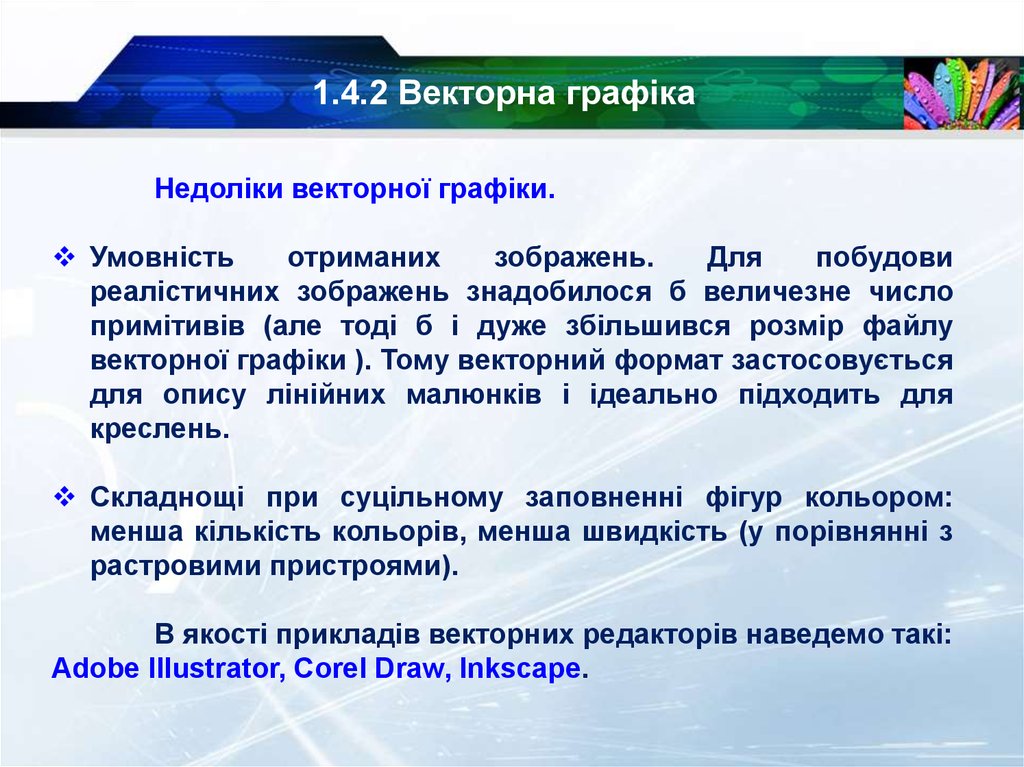 1.4.2 Векторна графіка

Недоліки векторної графіки.

❖ Умовність отриманих зображень. Для побудови реалістичних зображень знадобилося б величезне число примітивів (але тоді б і дуже збільшився розмір файлу векторної графіки ). Тому векторний формат застосовується для опису лінійних малюнків і ідеально підходить для креслень.

❖ Складнощі при суцільному заповненні фігур кольором: менша кількість кольорів, менша швидкість (у порівнянні з растровими пристроями).

В якості прикладів векторних редакторів наведемо такі: Adobe Illustrator, Corel Draw, Inkscape.